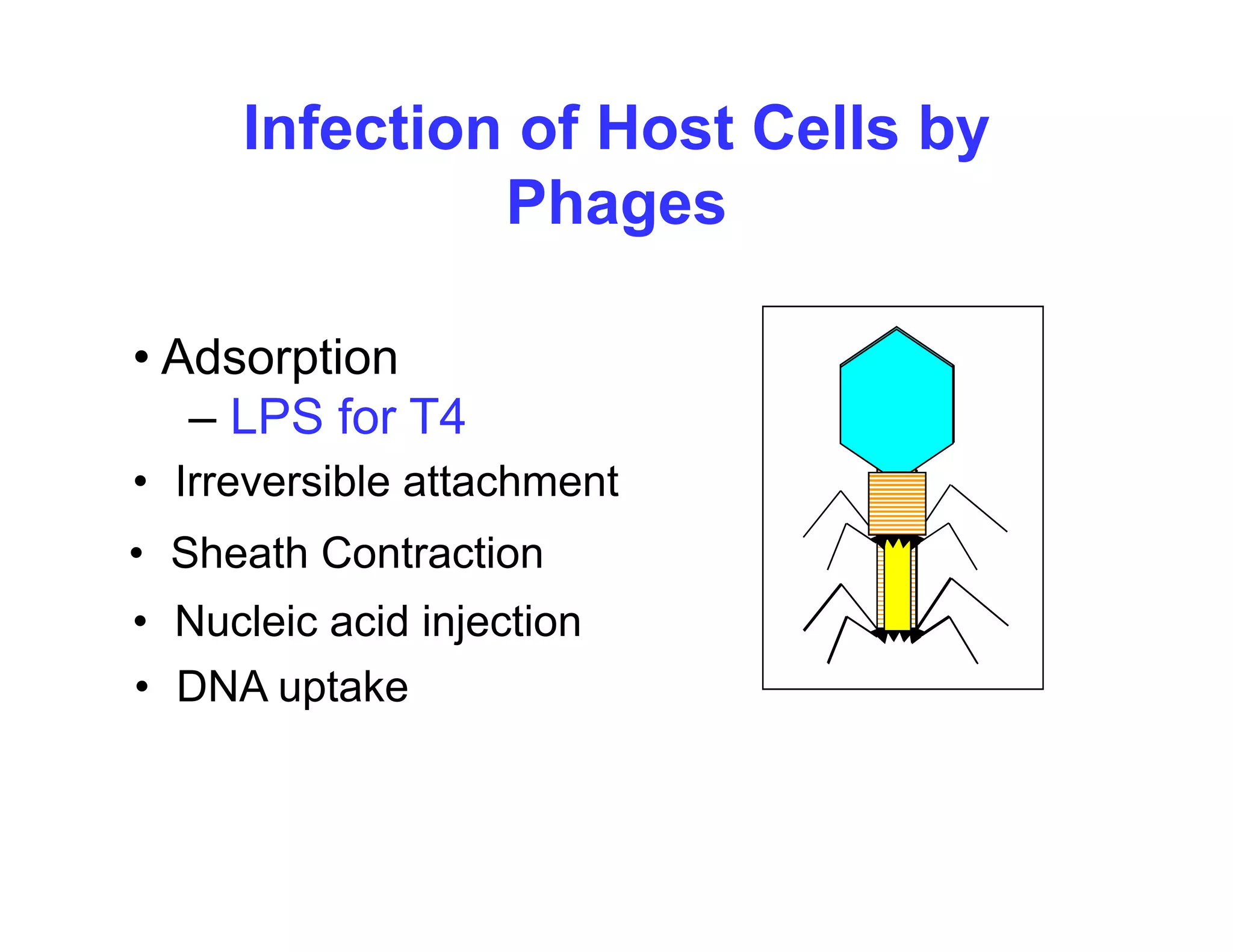 Infection of Host Cells by Phages

• Adsorption
  – LPS for T4
• Irreversible attachment
• Sheath Contraction
• Nucleic acid injection
• DNA uptake